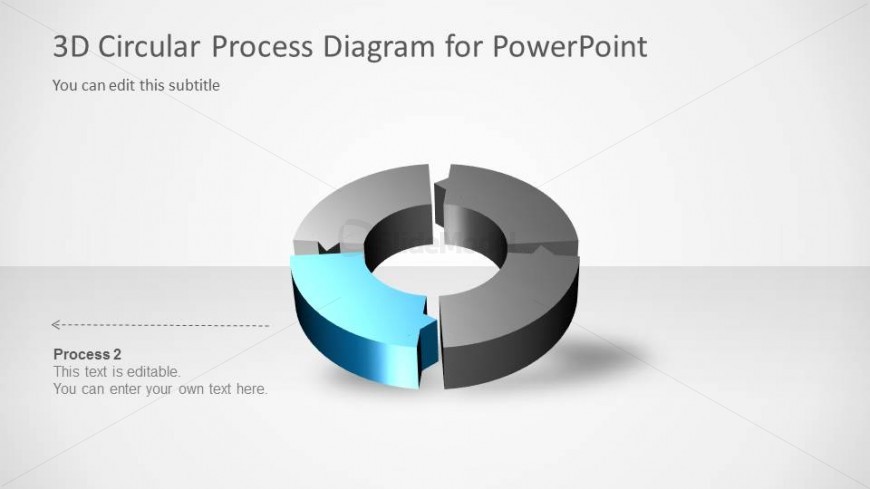 3D Circular Process Diagram for PowerPoint

You can edit this subtitle

Process 2
This text is editable.
You can enter your own text here.